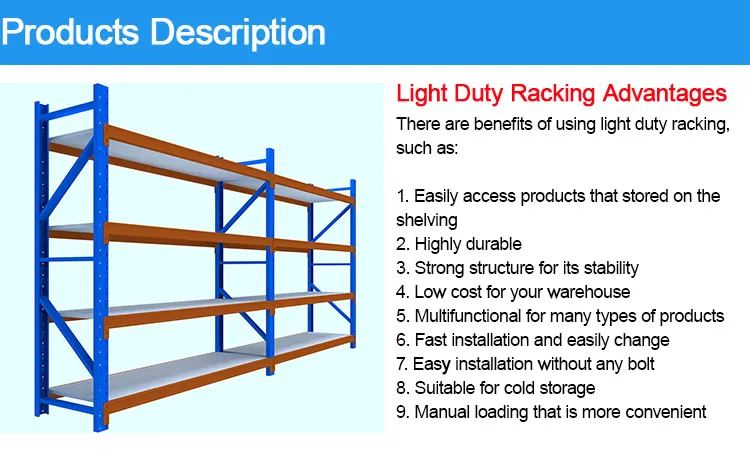 Products Description

Light Duty Racking Advantages

There are benefits of using light duty racking, such as:

1. Easily access products that stored on the shelving
2. Highly durable
3. Strong structure for its stability
4. Low cost for your warehouse
5. Multifunctional for many types of products
6. Fast installation and easily change
7. Easy installation without any bolt
8. Suitable for cold storage
9. Manual loading that is more convenient